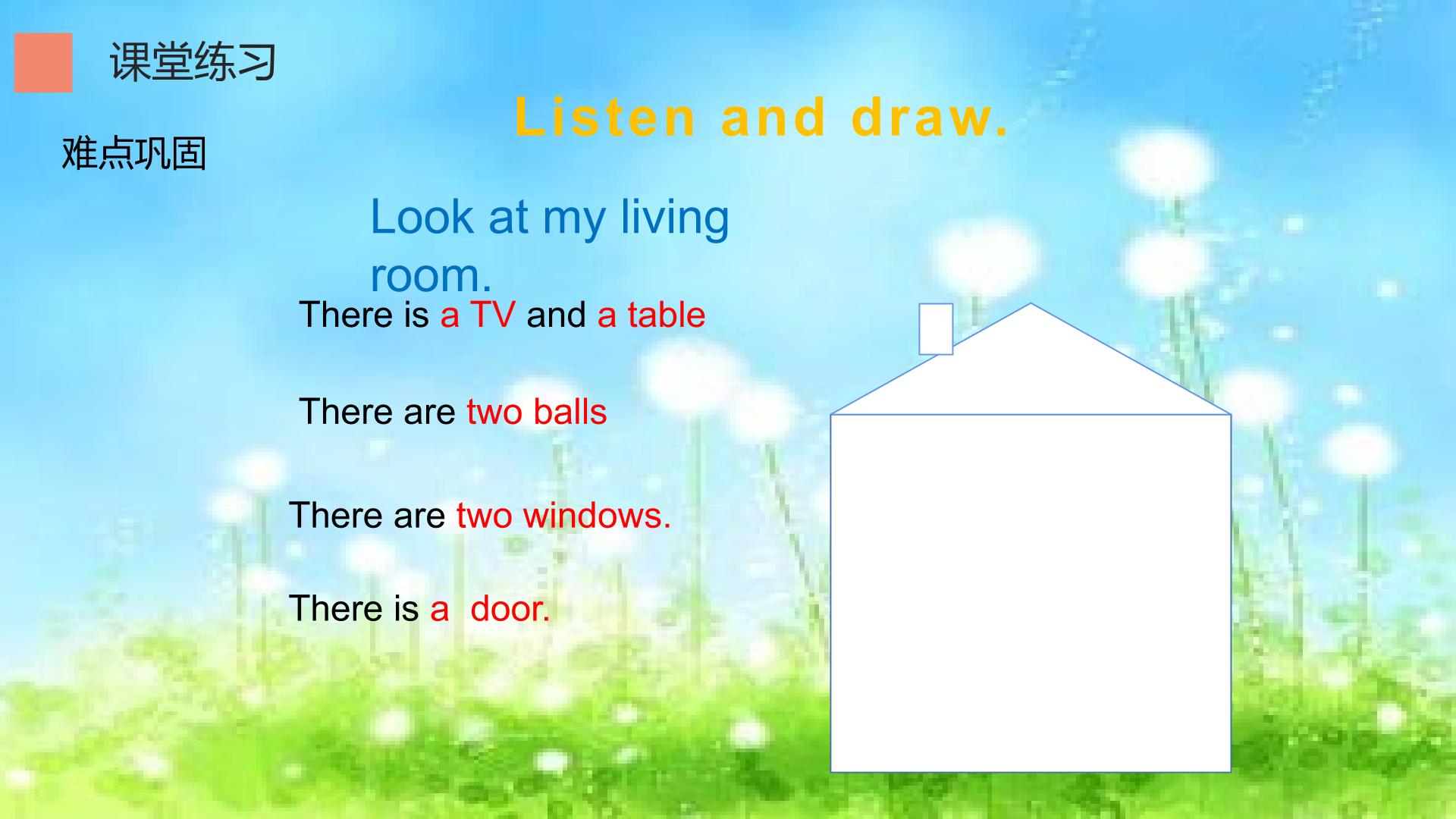 课堂练习

Listen and draw.

难点巩固

Look at my living room.

There is a TV and a table

There are two balls

There are two windows.

There is a  door.